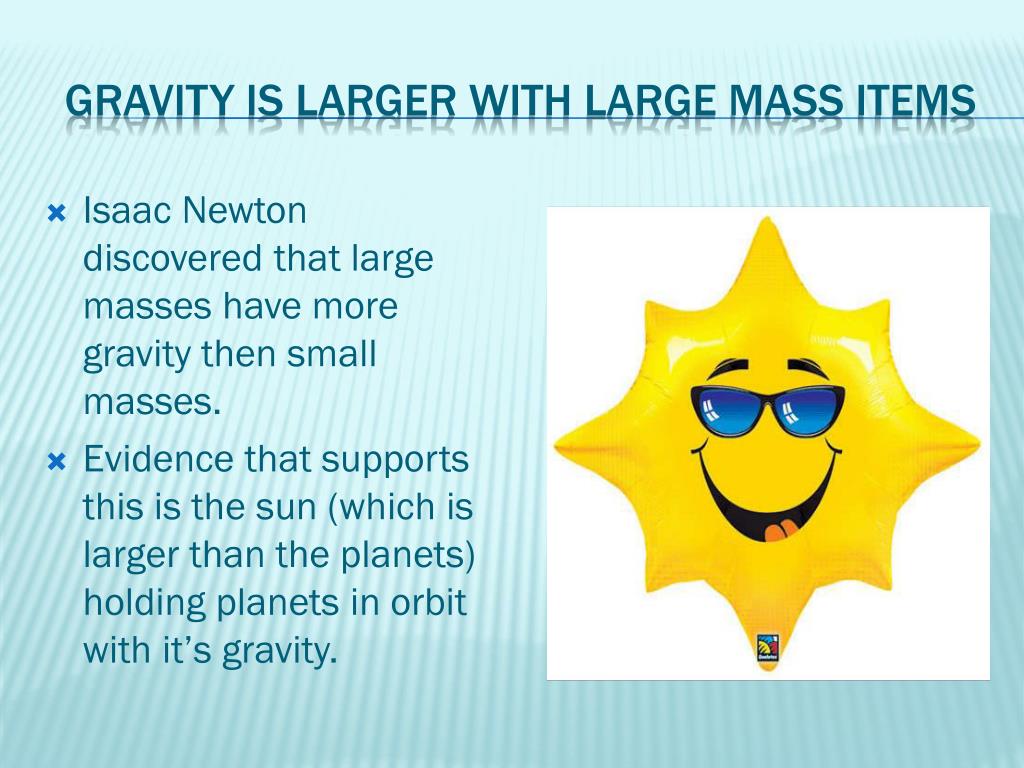 GRAVITY IS LARGER WITH LARGE MASS ITEMS

Isaac Newton discovered that large masses have more gravity then small masses.

Evidence that supports this is the sun (which is larger than the planets) holding planets in orbit with it’s gravity.